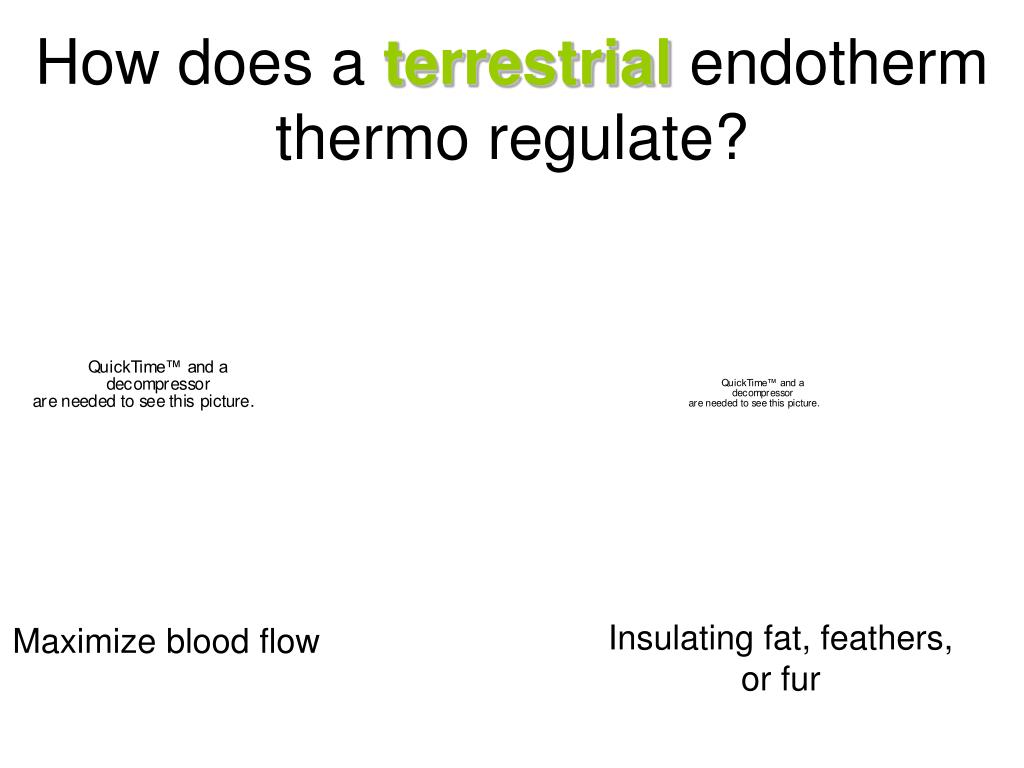 How does a terrestrial endotherm thermo regulate?

QuickTime™ and a decompressor are needed to see this picture.

QuickTime™ and a decompressor are needed to see this picture.

Maximize blood flow

Insulating fat, feathers, or fur